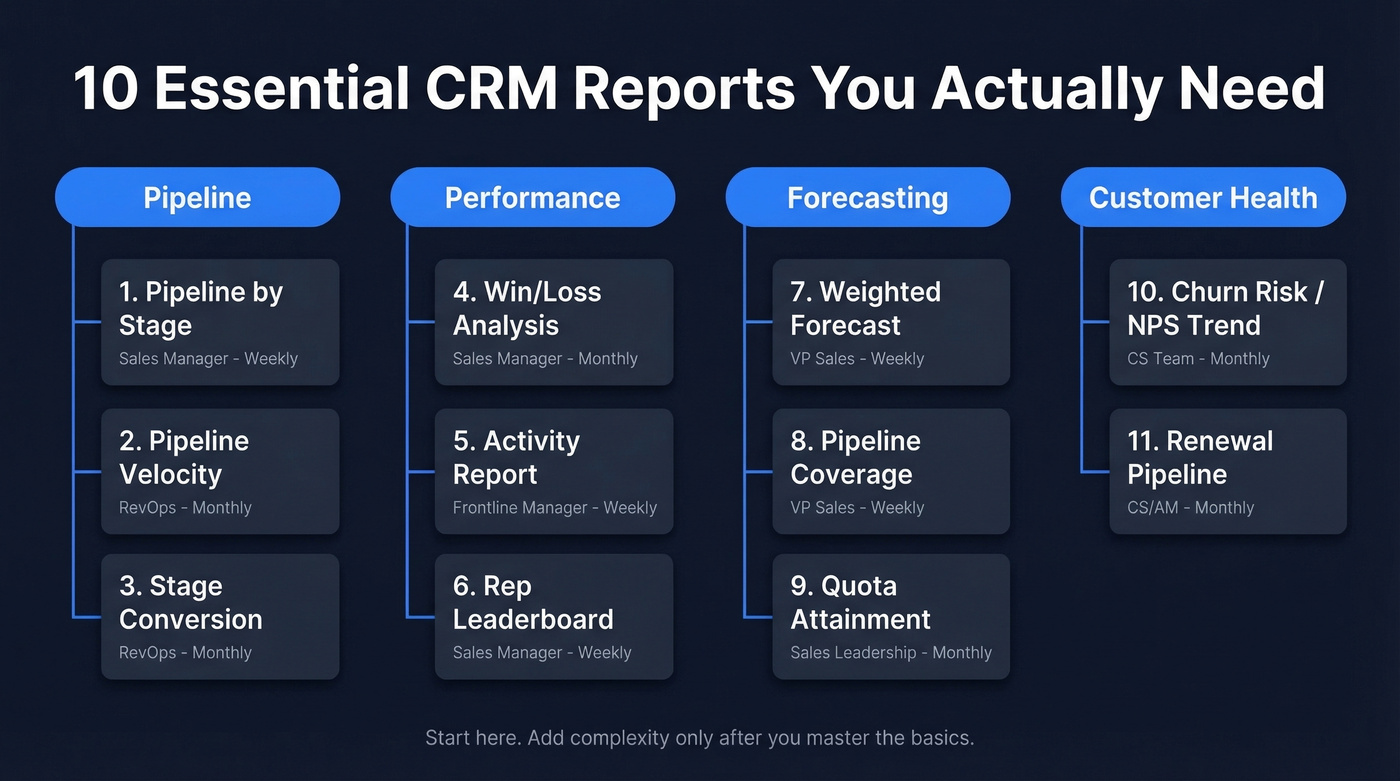 10 Essential CRM Reports You Actually Need

Pipeline

1. Pipeline by Stage
Sales Manager - Weekly

2. Pipeline Velocity
RevOps - Monthly

3. Stage Conversion
RevOps - Monthly

Performance

4. Win/Loss Analysis
Sales Manager - Monthly

5. Activity Report
Frontline Manager - Weekly

6. Rep Leaderboard
Sales Manager - Weekly

Forecasting

7. Weighted Forecast
VP Sales - Weekly

8. Pipeline Coverage
VP Sales - Weekly

9. Quota Attainment
Sales Leadership - Monthly

Customer Health

10. Churn Risk / NPS Trend
CS Team - Monthly

11. Renewal Pipeline
CS/AM - Monthly

Start here. Add complexity only after you master the basics.